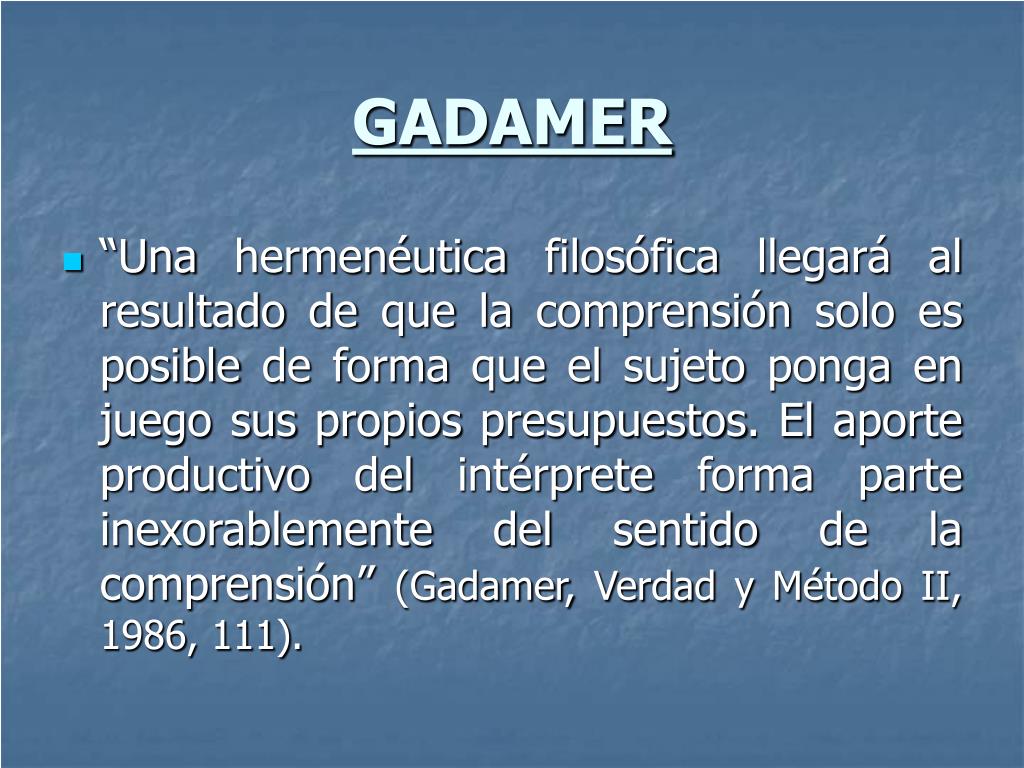 GADAMER

“Una hermenéutica filosófica llegará al resultado de que la comprensión solo es posible de forma que el sujeto ponga en juego sus propios presupuestos. El aporte productivo del intérprete forma parte inexorablemente del sentido de la comprensión” (Gadamer, Verdad y Método II, 1986, 111).